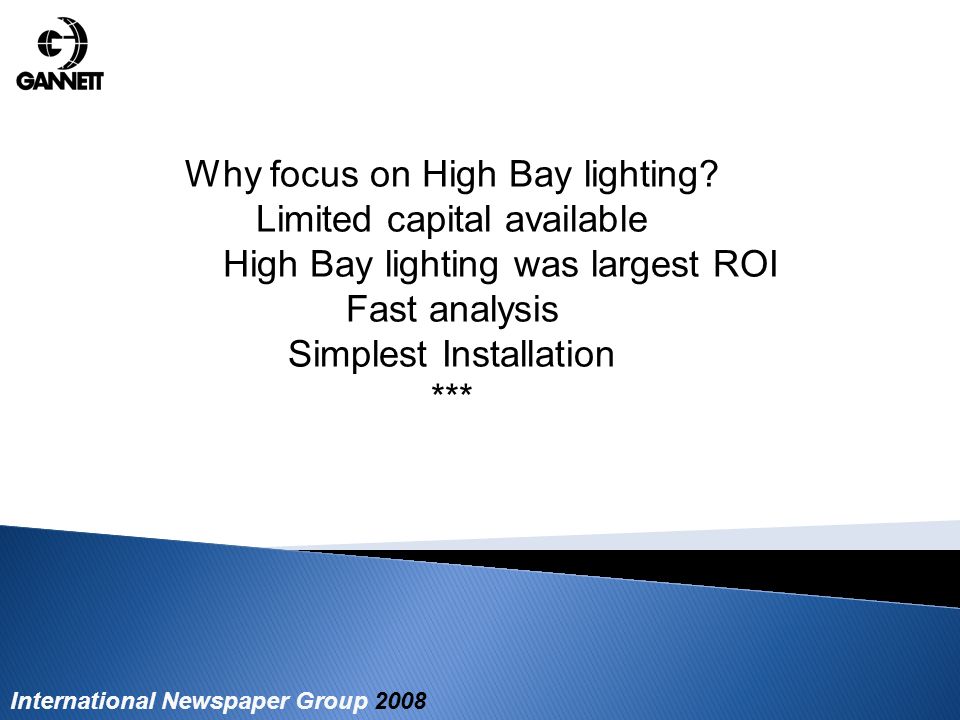 GANNETT

Why focus on High Bay lighting?
Limited capital available
High Bay lighting was largest ROI
Fast analysis
Simplest Installation
***

International Newspaper Group 2008